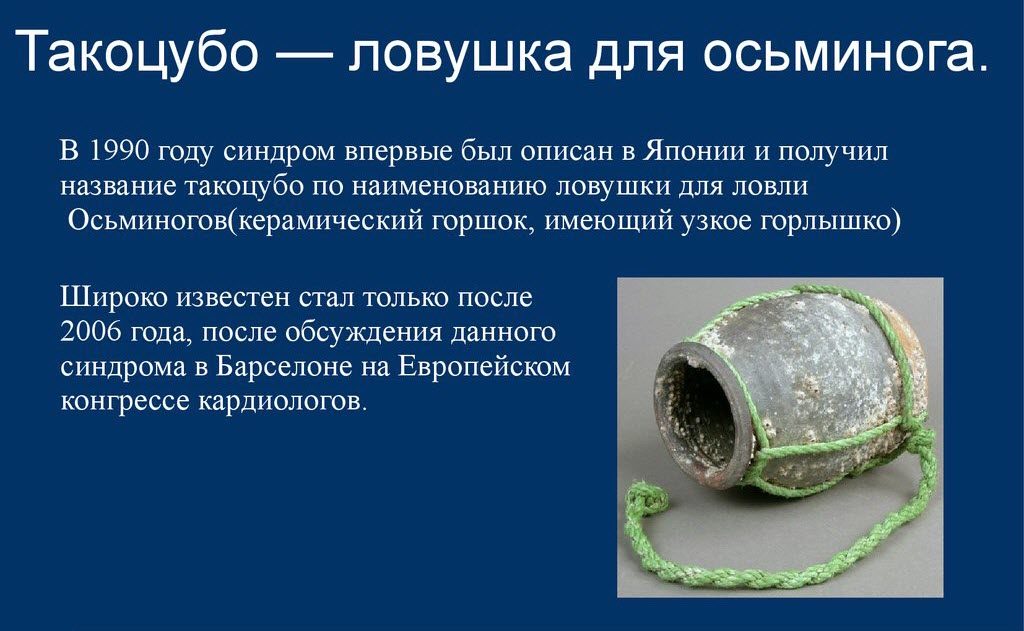 Такоцубо — ловушка для осьминога.

В 1990 году синдром впервые был описан в Японии и получил название такоцубо по наименованию ловушки для ловли Осьминогов(керамический горшок, имеющий узкое горлышко)

Широко известен стал только после 2006 года, после обсуждения данного синдрома в Барселоне на Европейском конгрессе кардиологов.